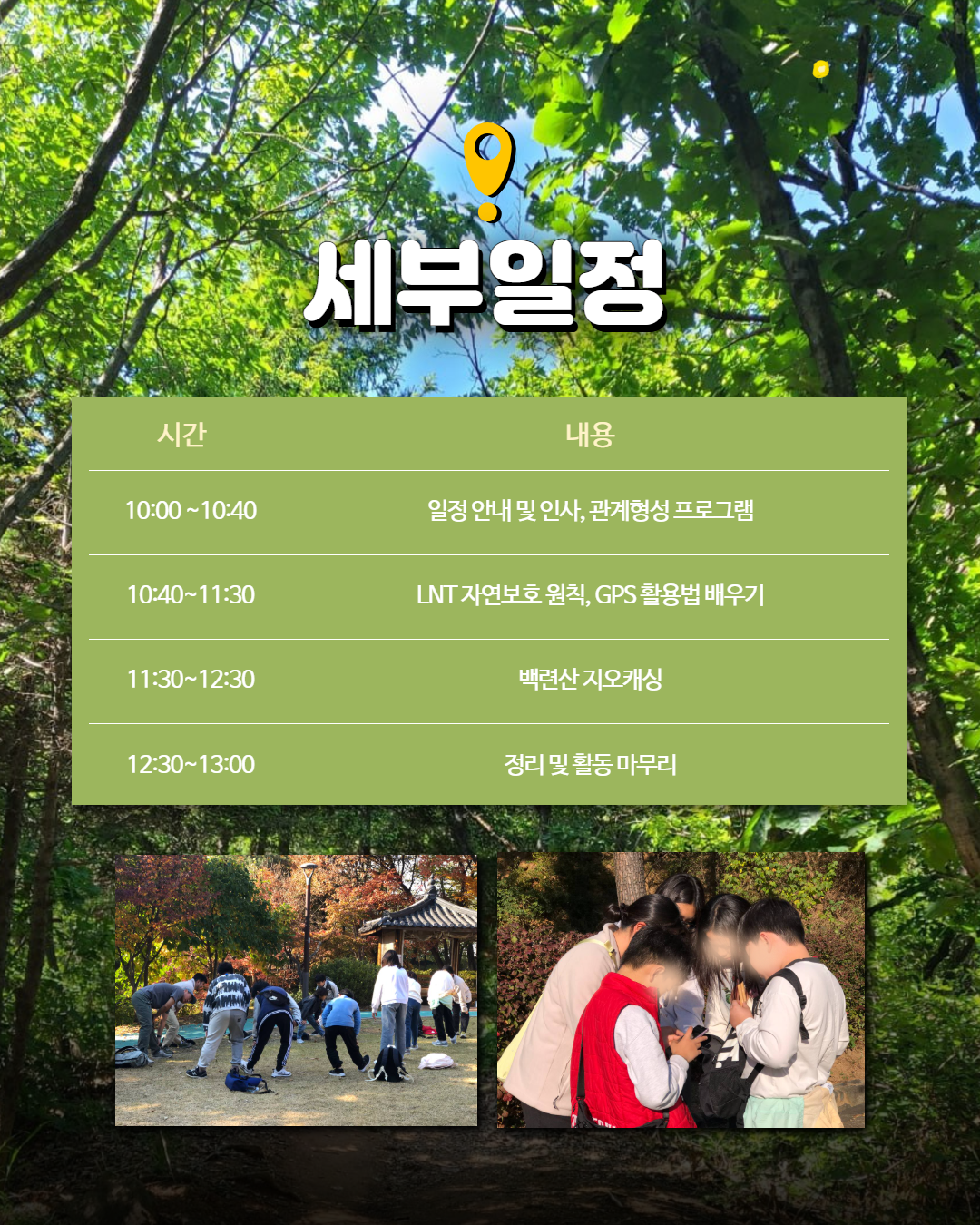 세부일정

| 시간 | 내용 |
|---|---|
| 10:00 ~10:40 | 일정 안내 및 인사, 관계형성 프로그램 |
| 10:40~11:30 | LNT 자연보호 원칙, GPS 활용법 배우기 |
| 11:30~12:30 | 백련산 지오캐싱 |
| 12:30~13:00 | 정리 및 활동 마무리 |